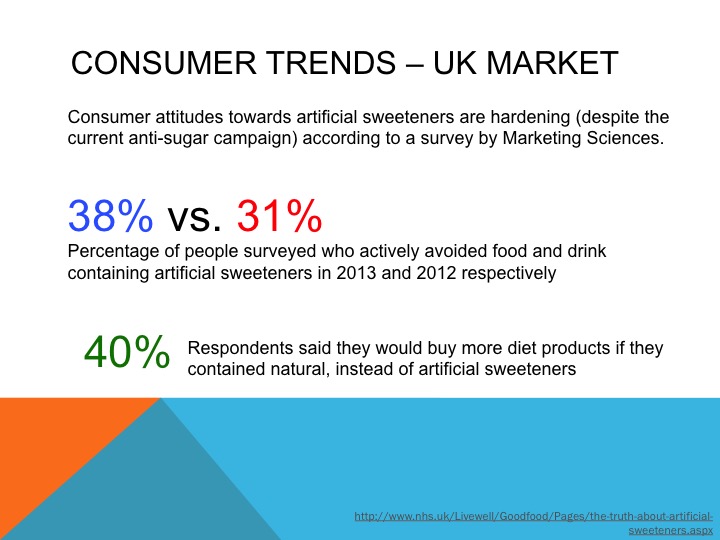 CONSUMER TRENDS – UK MARKET

Consumer attitudes towards artificial sweeteners are hardening (despite the current anti-sugar campaign) according to a survey by Marketing Sciences.

38% vs. 31%

Percentage of people surveyed who actively avoided food and drink containing artificial sweeteners in 2013 and 2012 respectively

40%

Respondents said they would buy more diet products if they contained natural, instead of artificial sweeteners

http://www.nhs.uk/Livewell/Goodfood/Pages/the-truth-about-artificial-sweeteners.aspx